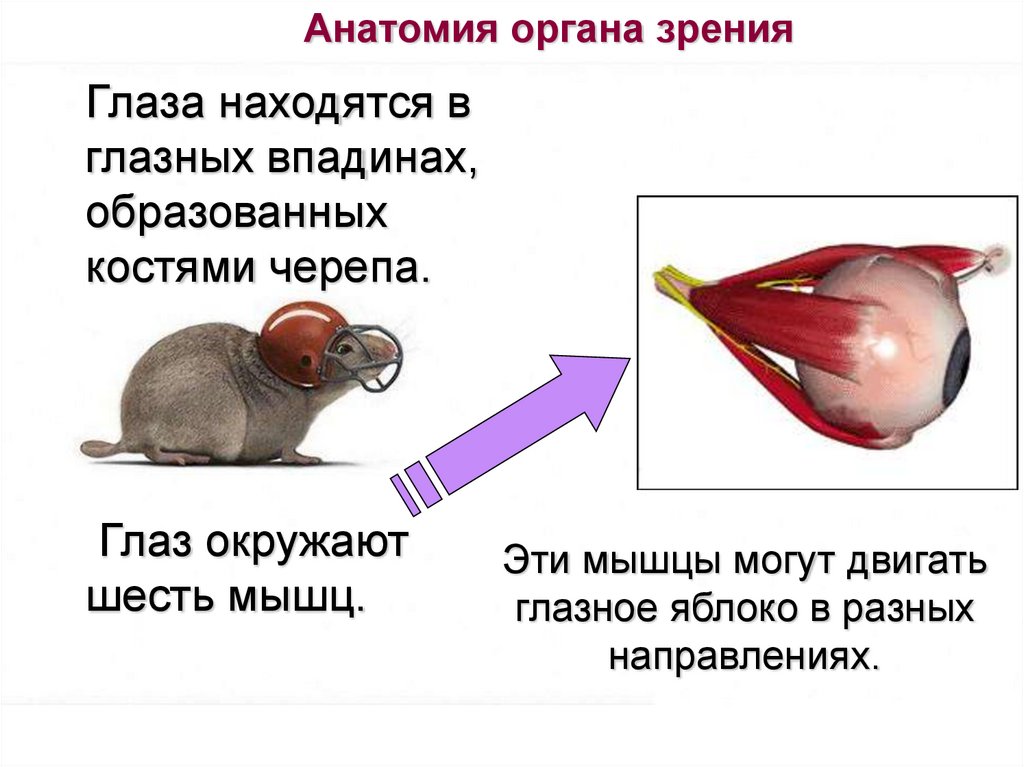 Анатомия органа зрения

Глаза находятся в глазных впадинах, образованных костями черепа.

Глаз окружают шесть мышц.

Эти мышцы могут двигать глазное яблоко в разных направлениях.